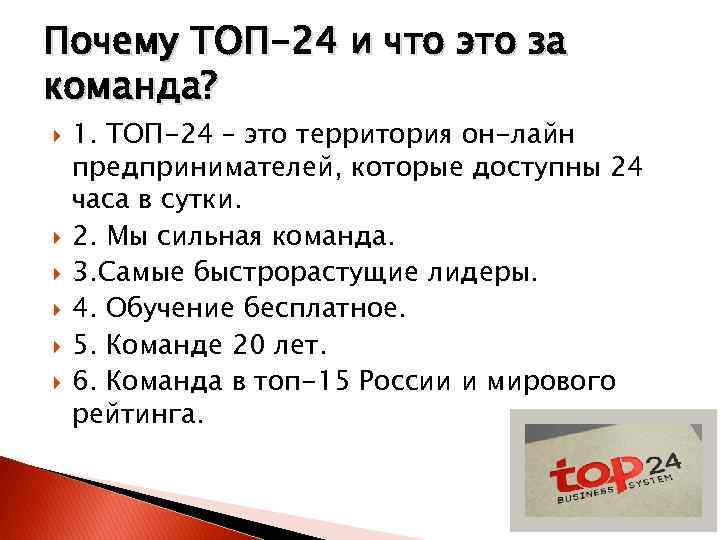 Почему ТОП-24 и что это за команда?

1. ТОП-24 – это территория он-лайн предпринимателей, которые доступны 24 часа в сутки.

2. Мы сильная команда.

3.Самые быстрорастущие лидеры.

4. Обучение бесплатное.

5. Команде 20 лет.

6. Команда в топ-15 России и мирового рейтинга.

top24
BUSINESS SYSTEM